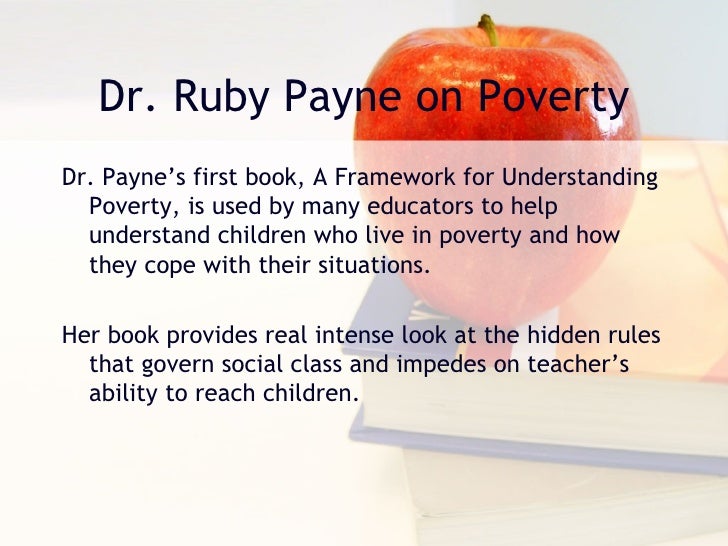 Dr. Ruby Payne on Poverty

Dr. Payne’s first book, A Framework for Understanding Poverty, is used by many educators to help understand children who live in poverty and how they cope with their situations.

Her book provides real intense look at the hidden rules that govern social class and impedes on teacher’s ability to reach children.